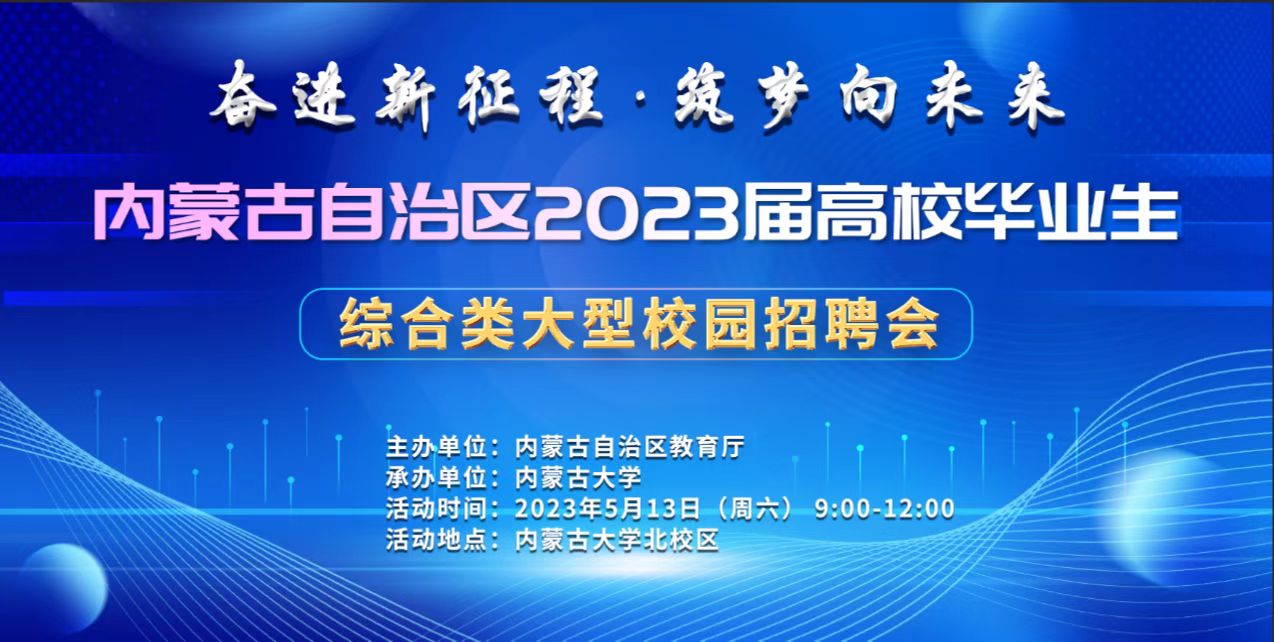 奋进新征程·筑梦向未来

内蒙古自治区2023届高校毕业生

综合类大型校园招聘会

主办单位：内蒙古自治区教育厅
承办单位：内蒙古大学
活动时间：2023年5月13日（周六） 9:00-12:00
活动地点：内蒙古大学北校区